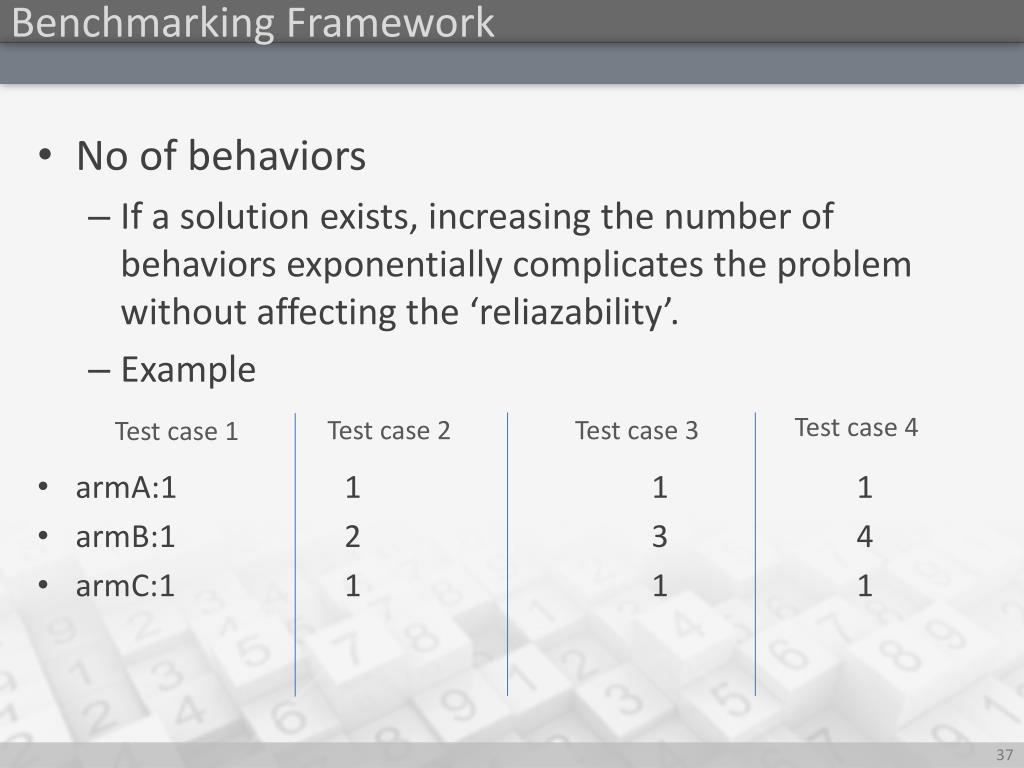 Benchmarking Framework

• No of behaviors
– If a solution exists, increasing the number of behaviors exponentially complicates the problem without affecting the ‘reliazability’.
– Example

| Test case 1 | Test case 2 | Test case 3 | Test case 4 |
|---|---|---|---|
| • armA:1 | 1 | 1 | 1 |
| • armB:1 | 2 | 3 | 4 |
| • armC:1 | 1 | 1 | 1 |

37